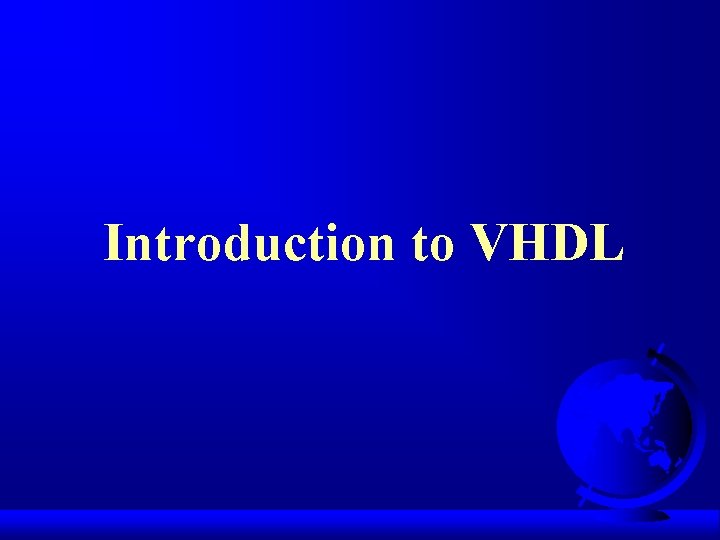 Introduction to VHDL